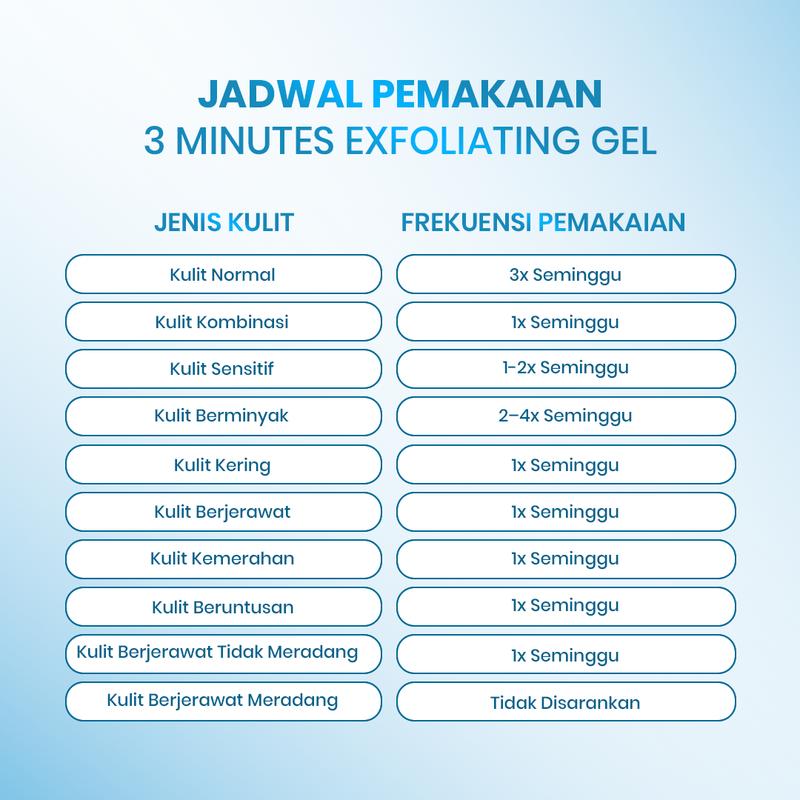 JADWAL PEMAKAIAN
3 MINUTES EXFOLIATING GEL

| JENIS KULIT | FREKUENSI PEMAKAIAN |
|---|---|
| Kulit Normal | 3x Seminggu |
| Kulit Kombinasi | 1x Seminggu |
| Kulit Sensitif | 1-2x Seminggu |
| Kulit Berminyak | 2–4x Seminggu |
| Kulit Kering | 1x Seminggu |
| Kulit Berjerawat | 1x Seminggu |
| Kulit Kemerahan | 1x Seminggu |
| Kulit Beruntusan | 1x Seminggu |
| Kulit Berjerawat Tidak Meradang | 1x Seminggu |
| Kulit Berjerawat Meradang | Tidak Disarankan |